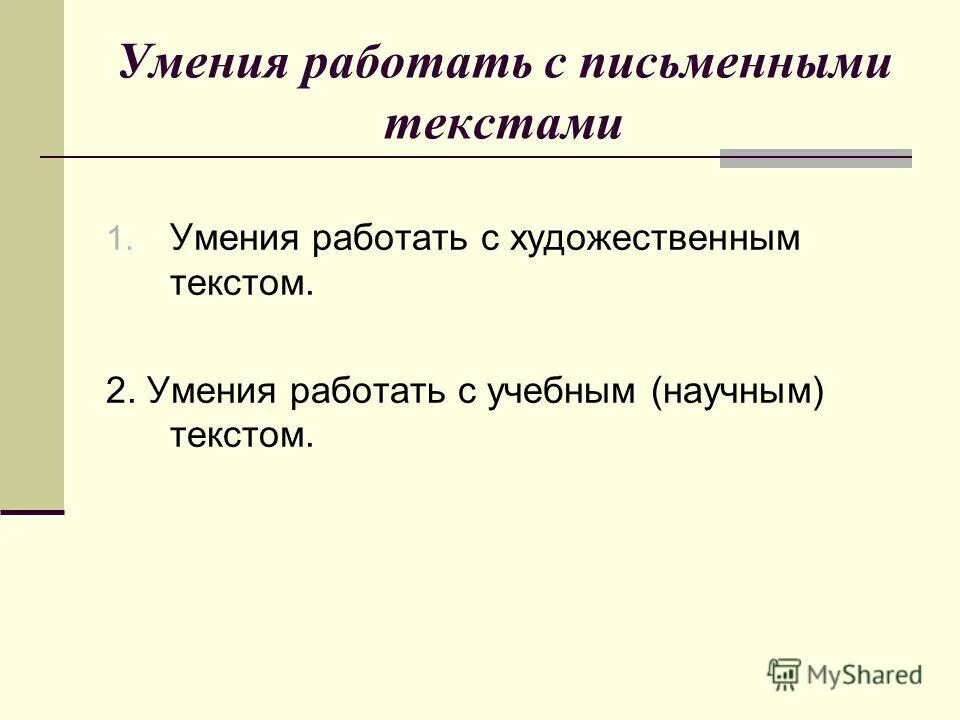 Умения работать с письменными текстами

1. Умения работать с художественным текстом.

2. Умения работать с учебным (научным) текстом.

MyShared